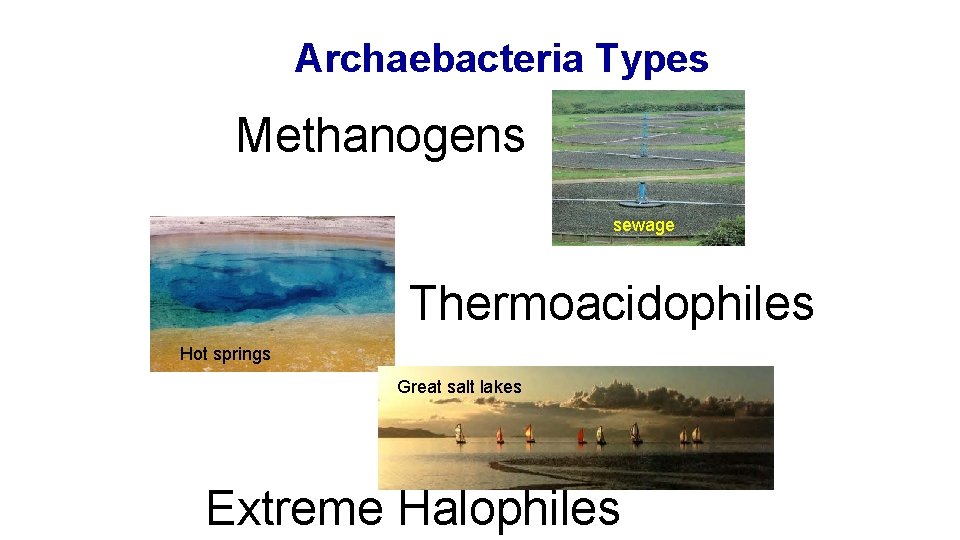 Archaebacteria Types

Methanogens

sewage

Hot springs

Thermoacidophiles

Great salt lakes

Extreme Halophiles